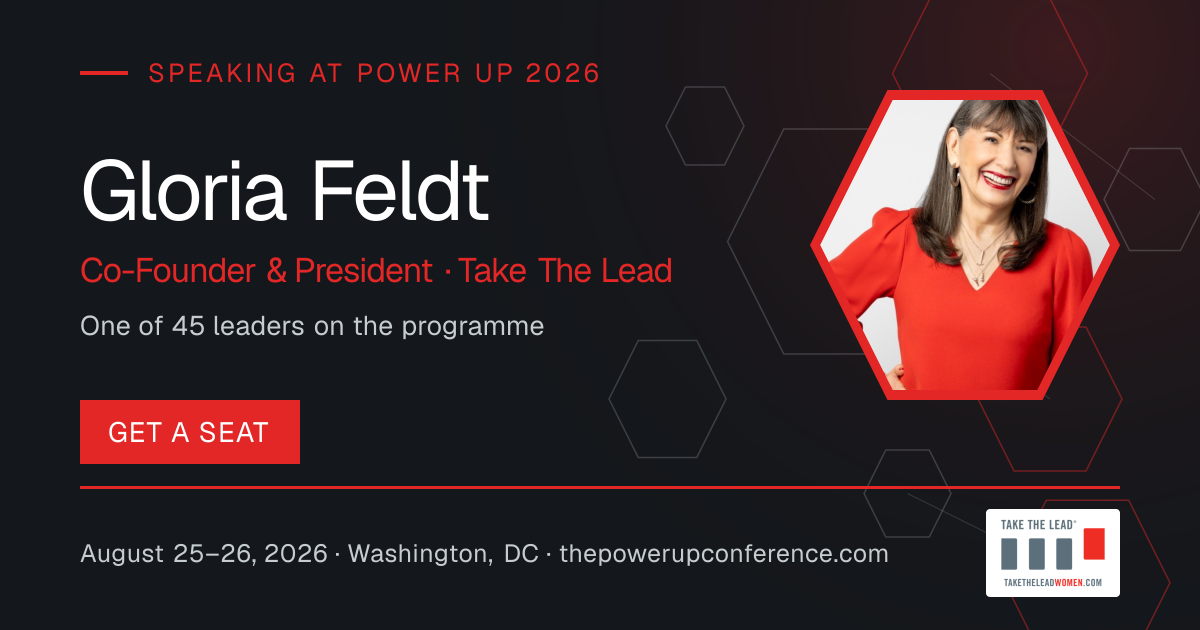 SPEAKING AT POWER UP 2026

Gloria Feldt

Co-Founder & President · Take The Lead

One of 45 leaders on the programme

GET A SEAT

August 25–26, 2026 · Washington, DC · thepowerupconference.com

TAKE THE LEAD®

TAKETHELEADWOMEN.COM